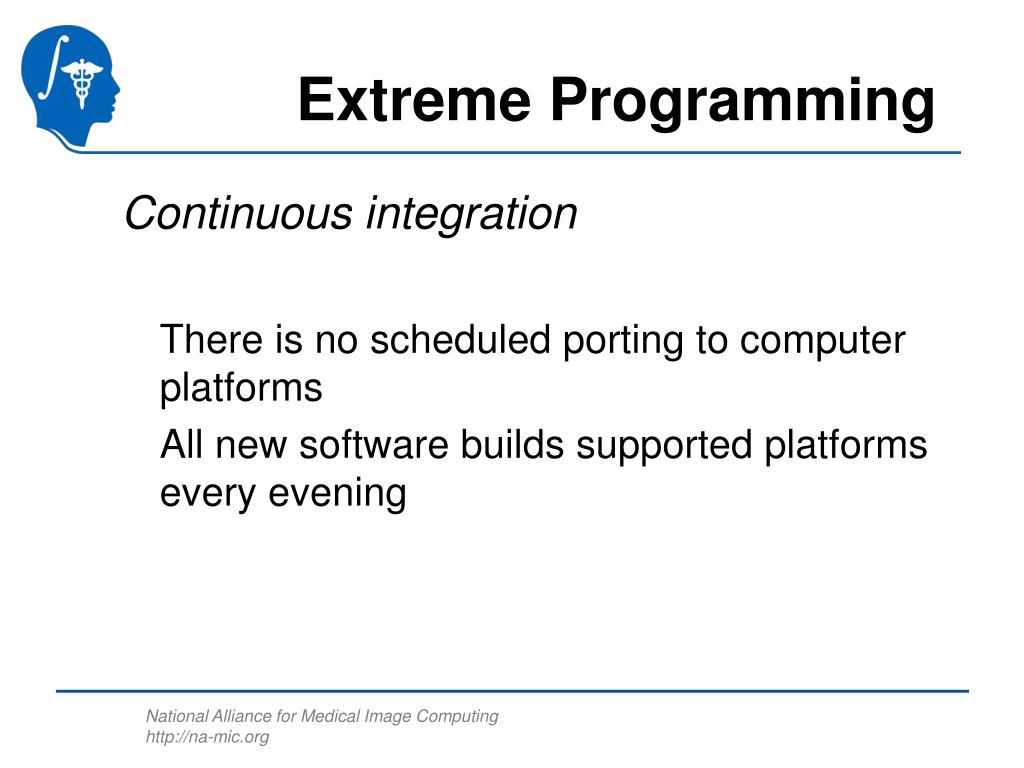 Extreme Programming

Continuous integration

There is no scheduled porting to computer platforms

All new software builds supported platforms every evening

National Alliance for Medical Image Computing
http://na-mic.org